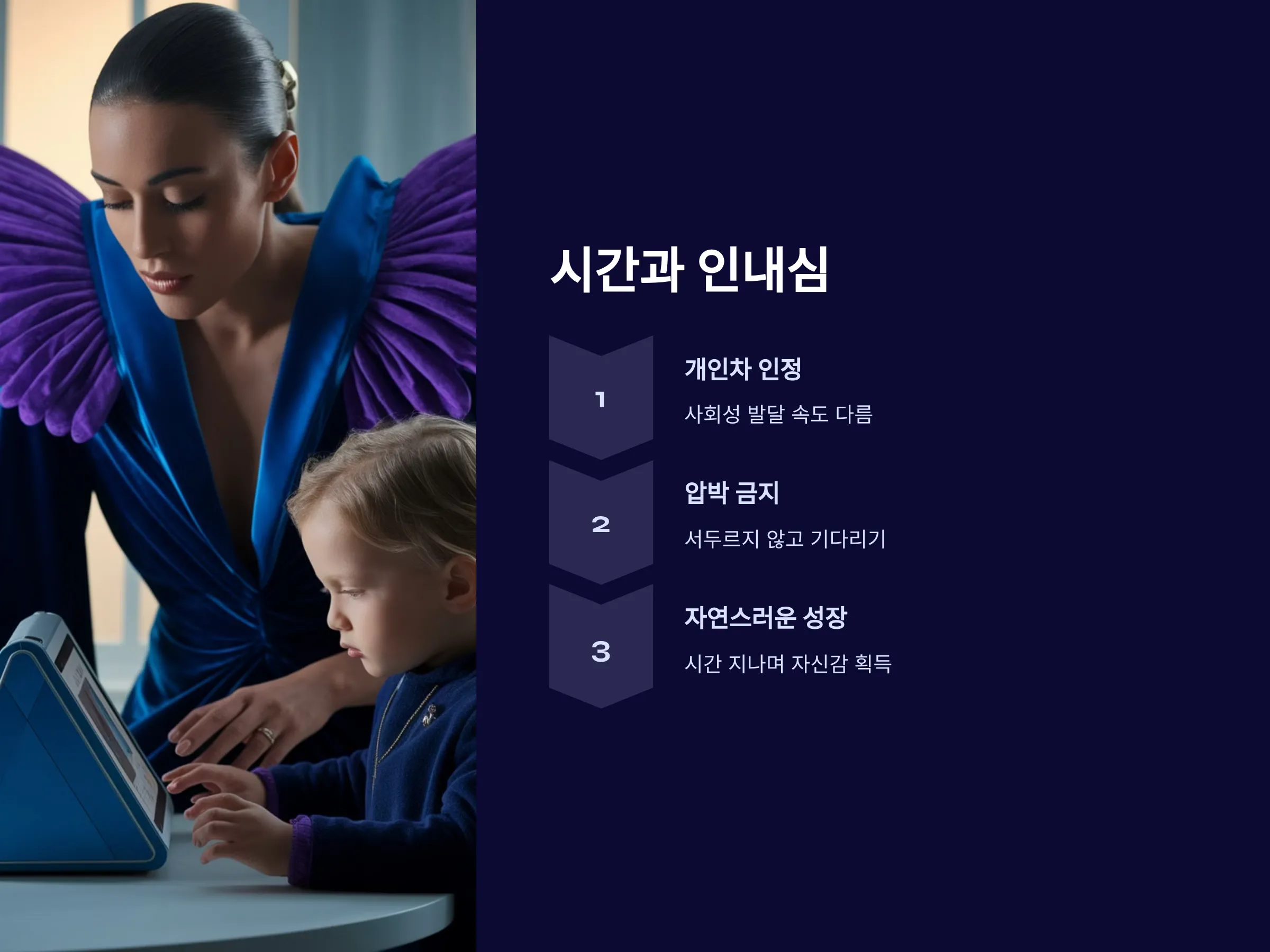 시간과 인내심

1

개인차 인정

사회성 발달 속도 다름

2

압박 금지

서두르지 않고 기다리기

3

자연스러운 성장

시간 지나며 자신감 획득